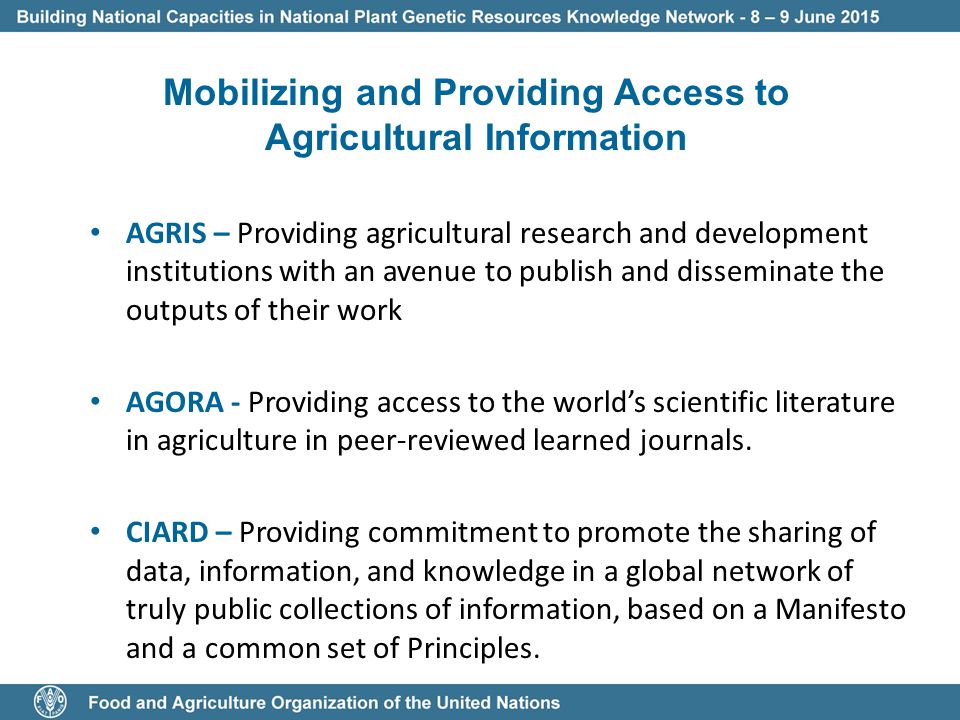 Building National Capacities in National Plant Genetic Resources Knowledge Network - 8 – 9 June 2015

Mobilizing and Providing Access to Agricultural Information

• AGRIS – Providing agricultural research and development institutions with an avenue to publish and disseminate the outputs of their work

• AGORA - Providing access to the world's scientific literature in agriculture in peer-reviewed learned journals.

• CIARD – Providing commitment to promote the sharing of data, information, and knowledge in a global network of truly public collections of information, based on a Manifesto and a common set of Principles.

Food and Agriculture Organization of the United Nations